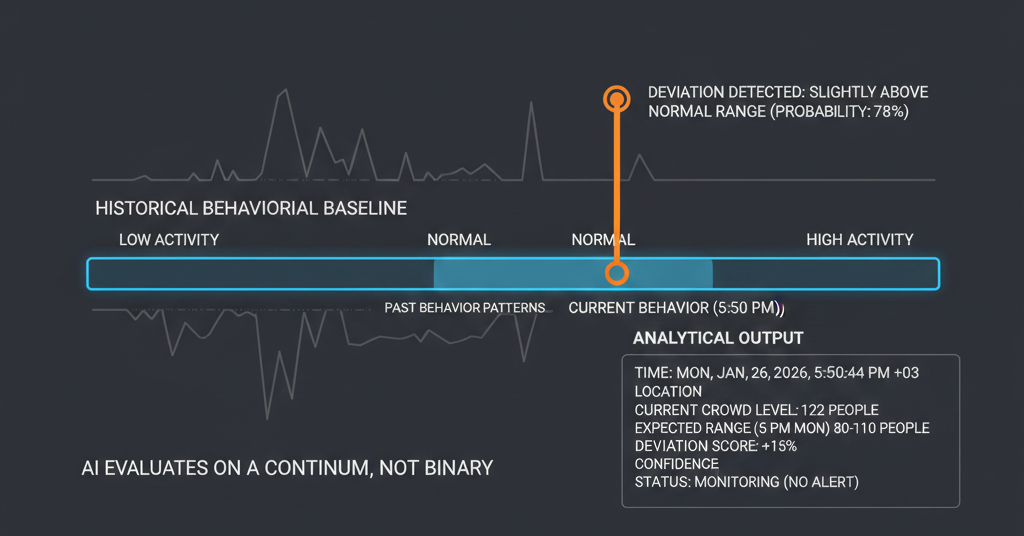 DEVIATION DETECTED: SLIGHTLY ABOVE NORMAL RANGE (PROBABILITY: 78%)

HISTORICAL BEHAVIORIAL BASELINE

LOW ACTIVITY

NORMAL

NORMAL

HIGH ACTIVITY

PAST BEHAVIOR PATTERNS

CURRENT BEHAVIOR (5:50 PM))

ANALYTICAL OUTPUT

TIME: MON, JAN, 26, 2026, 5:50:44 PM +03
LOCATION
CURRENT CROWD LEVEL: 122 PEOPLE
EXPECTED RANGE (5 PM MON) 80-110 PEOPLE
DEVIATION SCORE: +15%
CONFIDENCE
STATUS: MONITORING (NO ALERT)

AI EVALUATES ON A CONTINUM, NOT BINARY